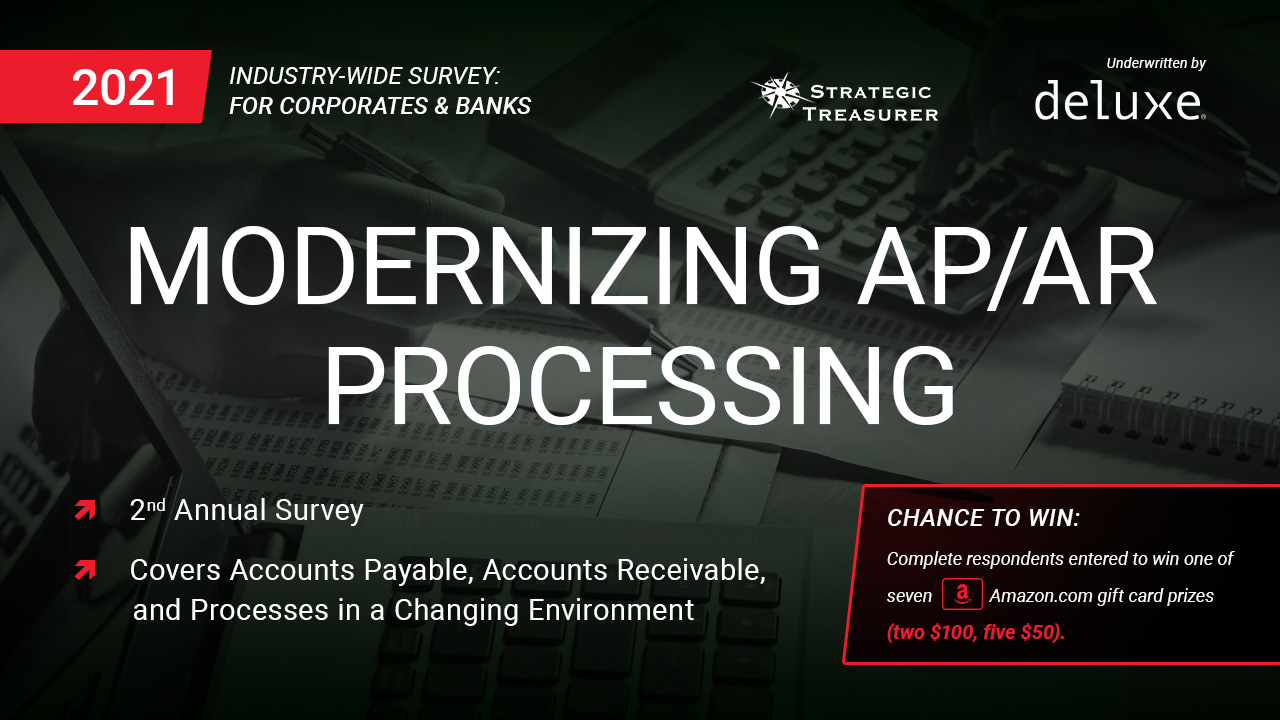 2021

INDUSTRY-WIDE SURVEY: FOR CORPORATES & BANKS

STRATEGIC TREASURER

Underwritten by

deluxe

MODERNIZING AP/AR PROCESSING

2$^{nd}$ Annual Survey

Covers Accounts Payable, Accounts Receivable, and Processes in a Changing Environment

CHANCE TO WIN:

Complete respondents entered to win one of seven a Amazon.com gift card prizes (two \$100, five \$50).